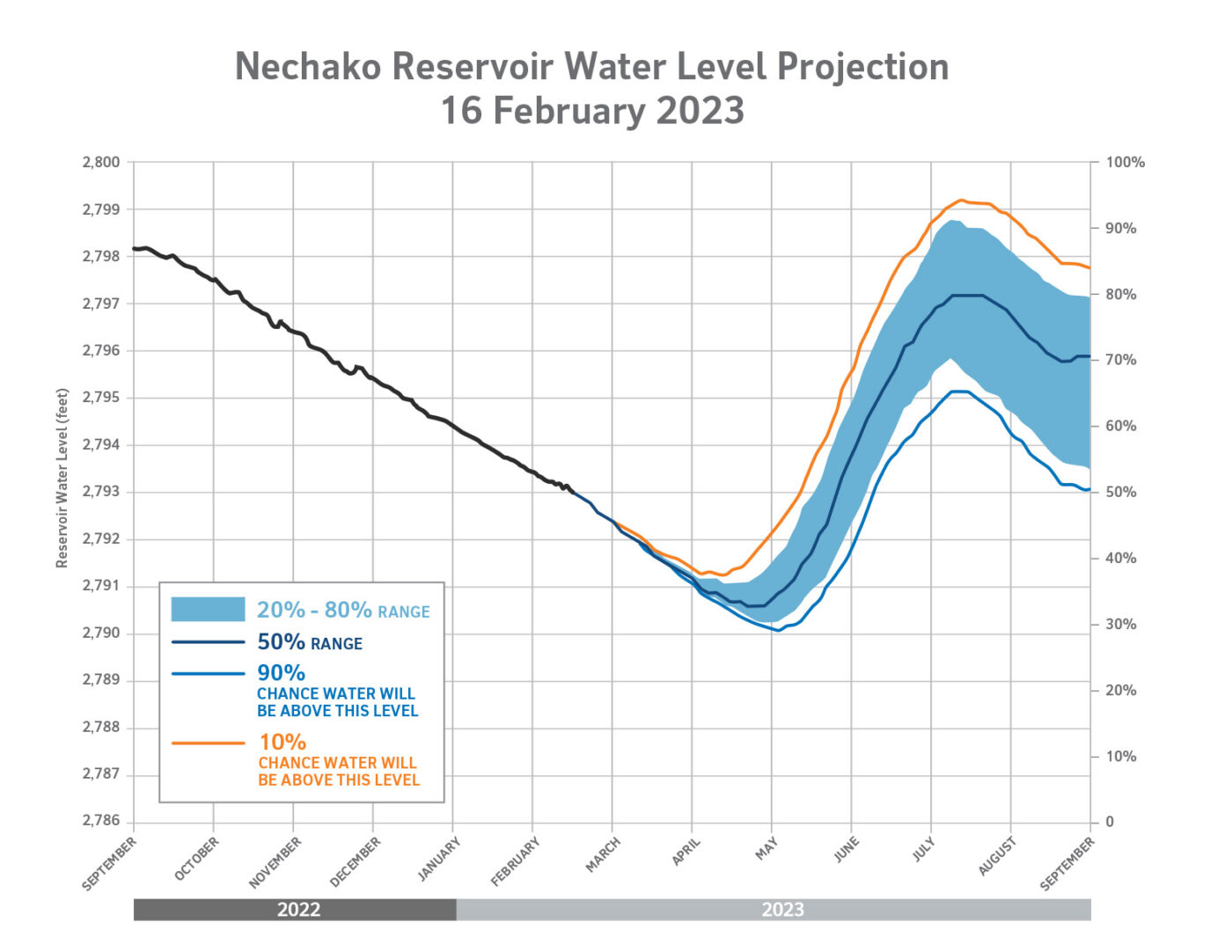 Nechako Reservoir Water Level Projection
16 February 2023

Reservoir Water Level (feet)

2,800
2,799
2,798
2,797
2,796
2,795
2,794
2,793
2,792
2,791
2,790
2,789
2,788
2,787
2,786

100%
90%
80%
70%
60%
50%
40%
30%
20%
10%
0

20% - 80% RANGE
50% RANGE
90%
CHANCE WATER WILL BE ABOVE THIS LEVEL
10%
CHANCE WATER WILL BE ABOVE THIS LEVEL

SEPTEMBER
OCTOBER
NOVEMBER
DECEMBER
JANUARY
FEBRUARY
MARCH
APRIL
MAY
JUNE
JULY
AUGUST
SEPTEMBER

2022
2023